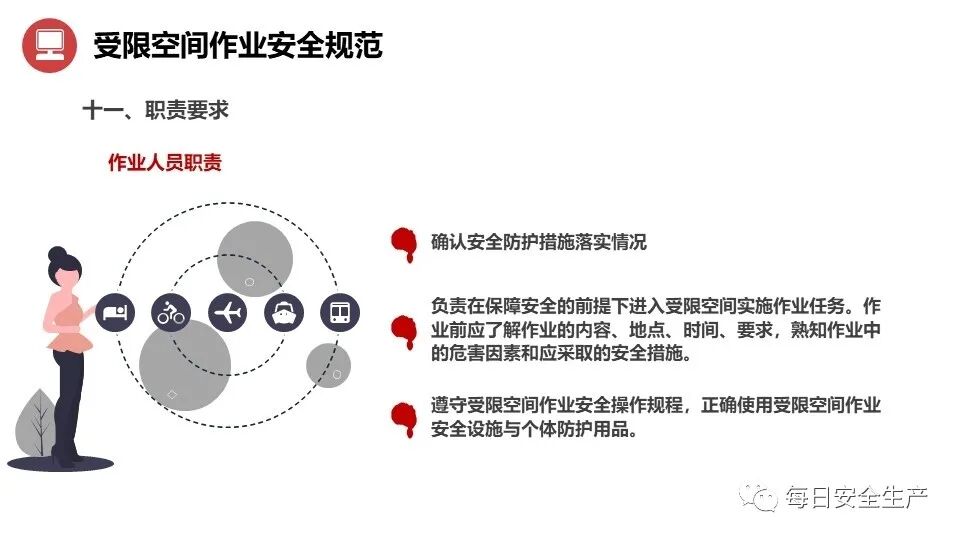 受限空间作业安全规范

十一、职责要求

作业人员职责

确认安全防护措施落实情况

负责在保障安全的前提下进入受限空间实施作业任务。作业前应了解作业的内容、地点、时间、要求，熟知作业中的危害因素和应采取的安全措施。

遵守受限空间作业安全操作规程，正确使用受限空间作业安全设施与个体防护用品。

每日安全生产